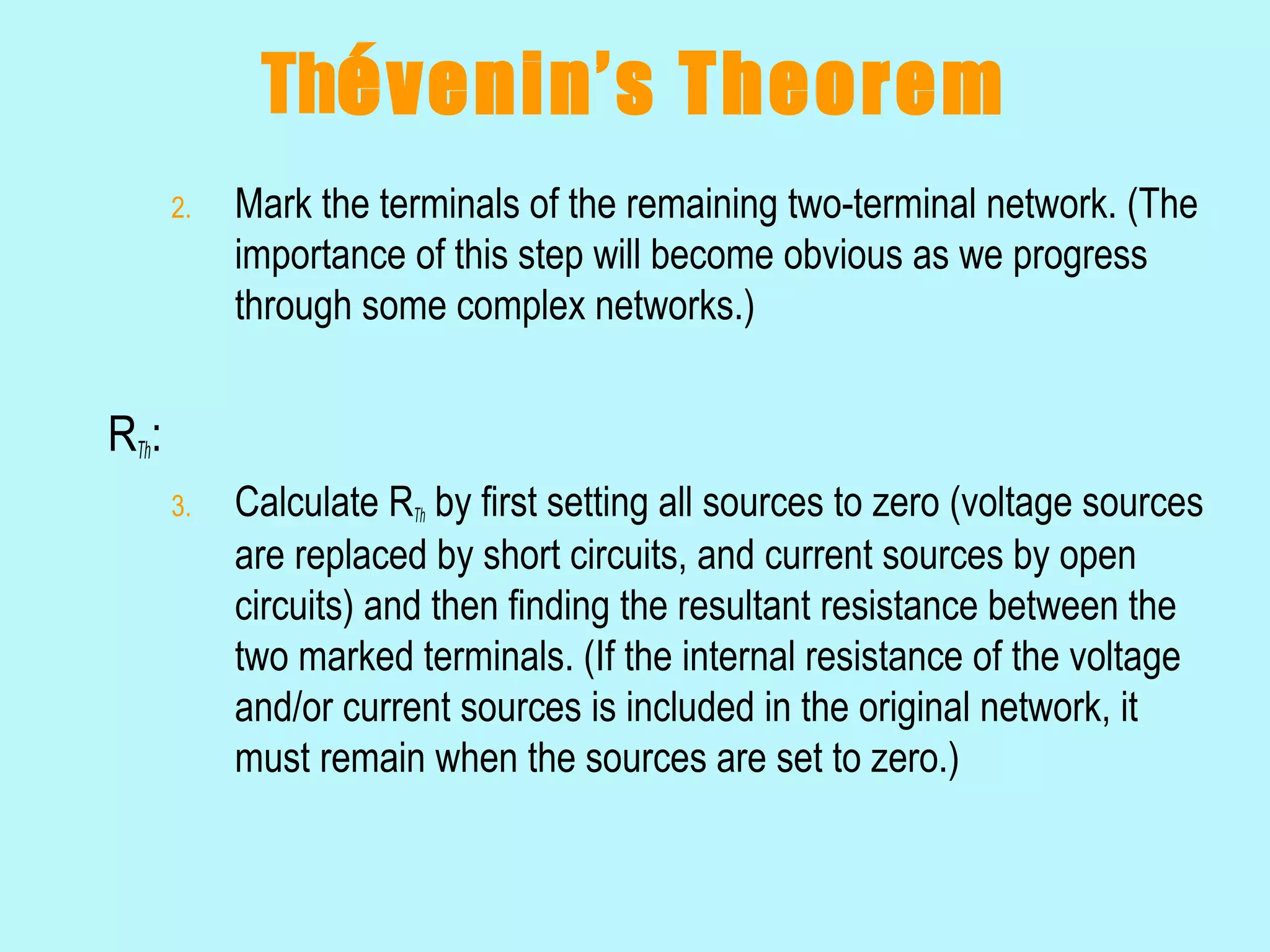 Thévenin's Theorem

2. Mark the terminals of the remaining two-terminal network. (The importance of this step will become obvious as we progress through some complex networks.)

$R_{Th}$:

3. Calculate $R_{Th}$ by first setting all sources to zero (voltage sources are replaced by short circuits, and current sources by open circuits) and then finding the resultant resistance between the two marked terminals. (If the internal resistance of the voltage and/or current sources is included in the original network, it must remain when the sources are set to zero.)